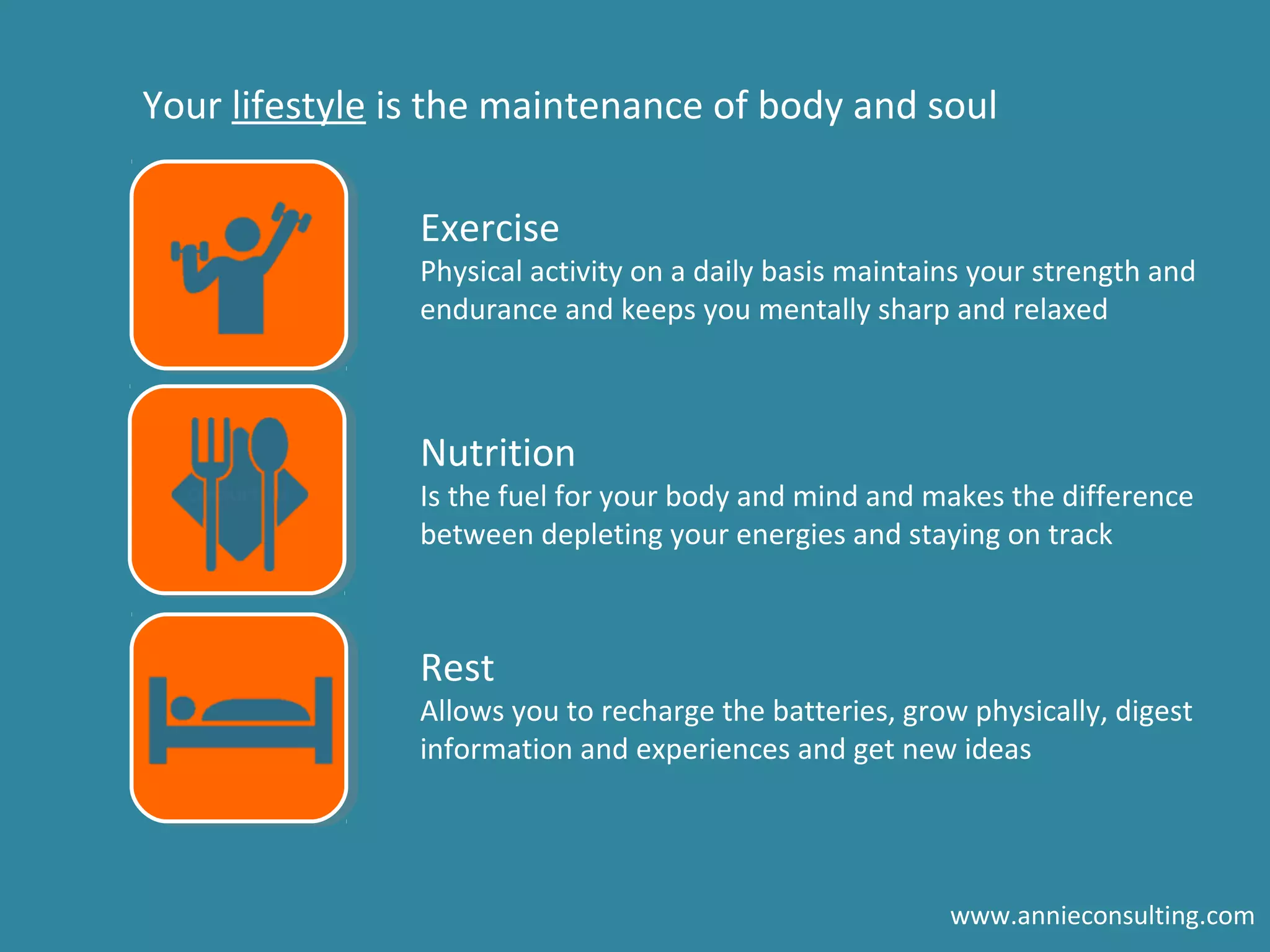 Your lifestyle is the maintenance of body and soul

Exercise
Physical activity on a daily basis maintains your strength and endurance and keeps you mentally sharp and relaxed

Nutrition
Is the fuel for your body and mind and makes the difference between depleting your energies and staying on track

Rest
Allows you to recharge the batteries, grow physically, digest information and experiences and get new ideas

www.annieconsulting.com